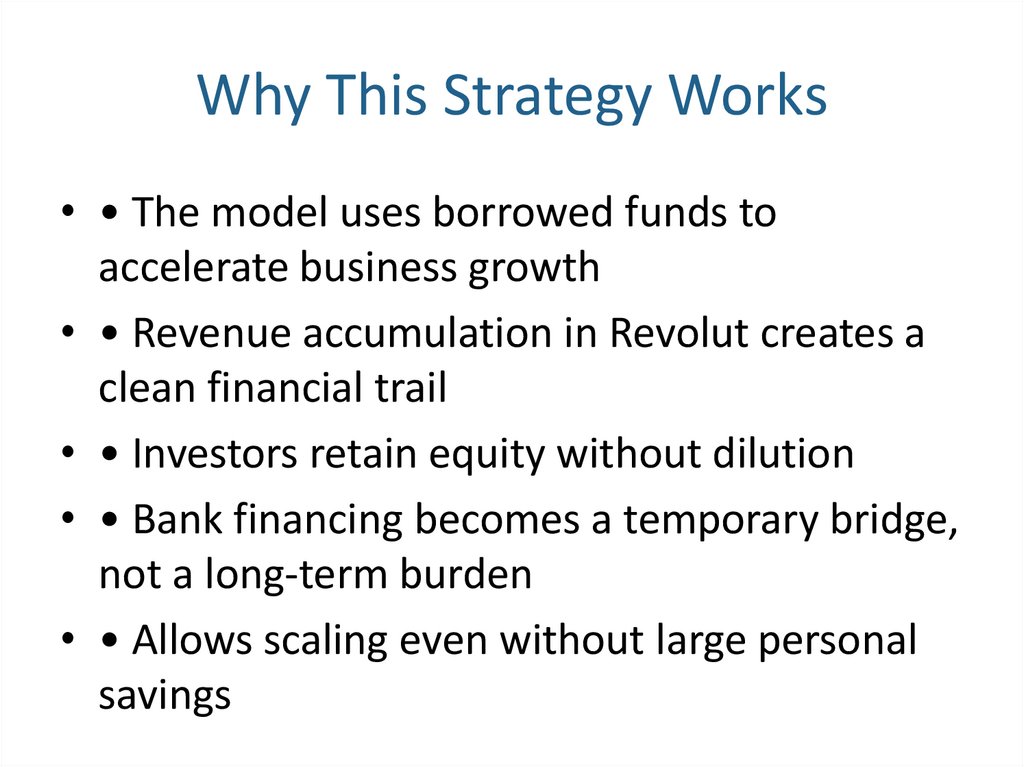 Why This Strategy Works

• • The model uses borrowed funds to accelerate business growth
• • Revenue accumulation in Revolut creates a clean financial trail
• • Investors retain equity without dilution
• • Bank financing becomes a temporary bridge, not a long-term burden
• • Allows scaling even without large personal savings